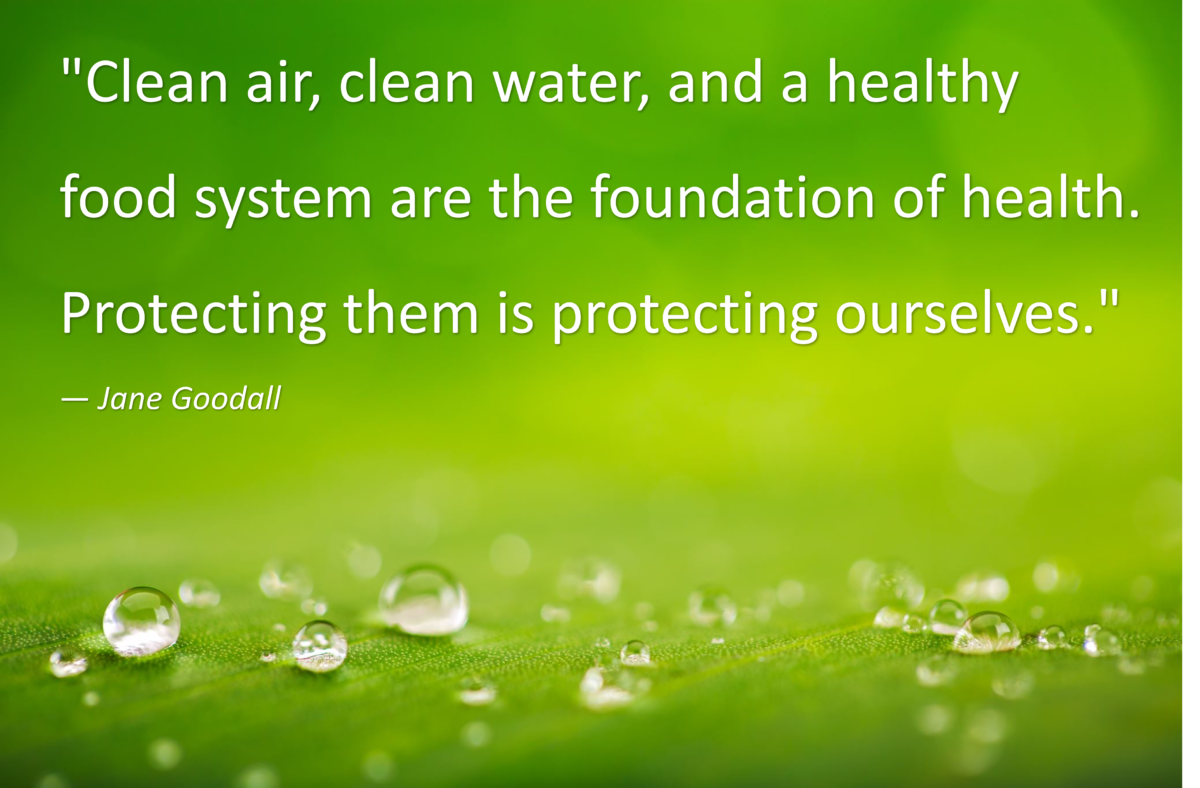 "Clean air, clean water, and a healthy food system are the foundation of health. Protecting them is protecting ourselves."

— Jane Goodall